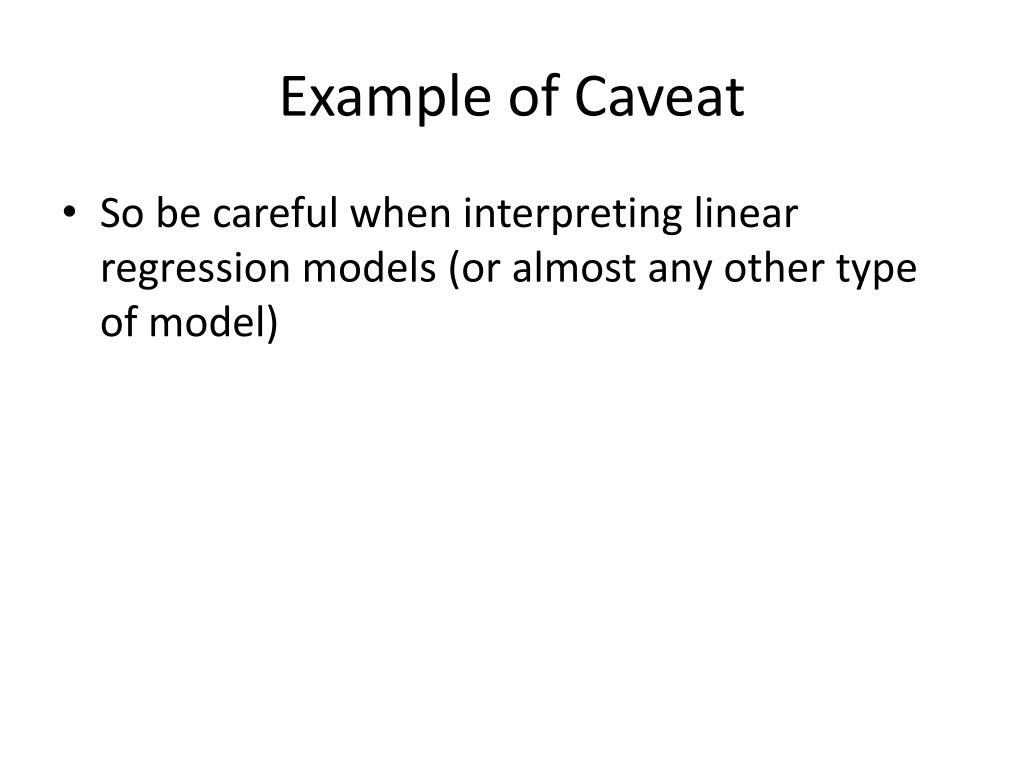 Example of Caveat

• So be careful when interpreting linear regression models (or almost any other type of model)